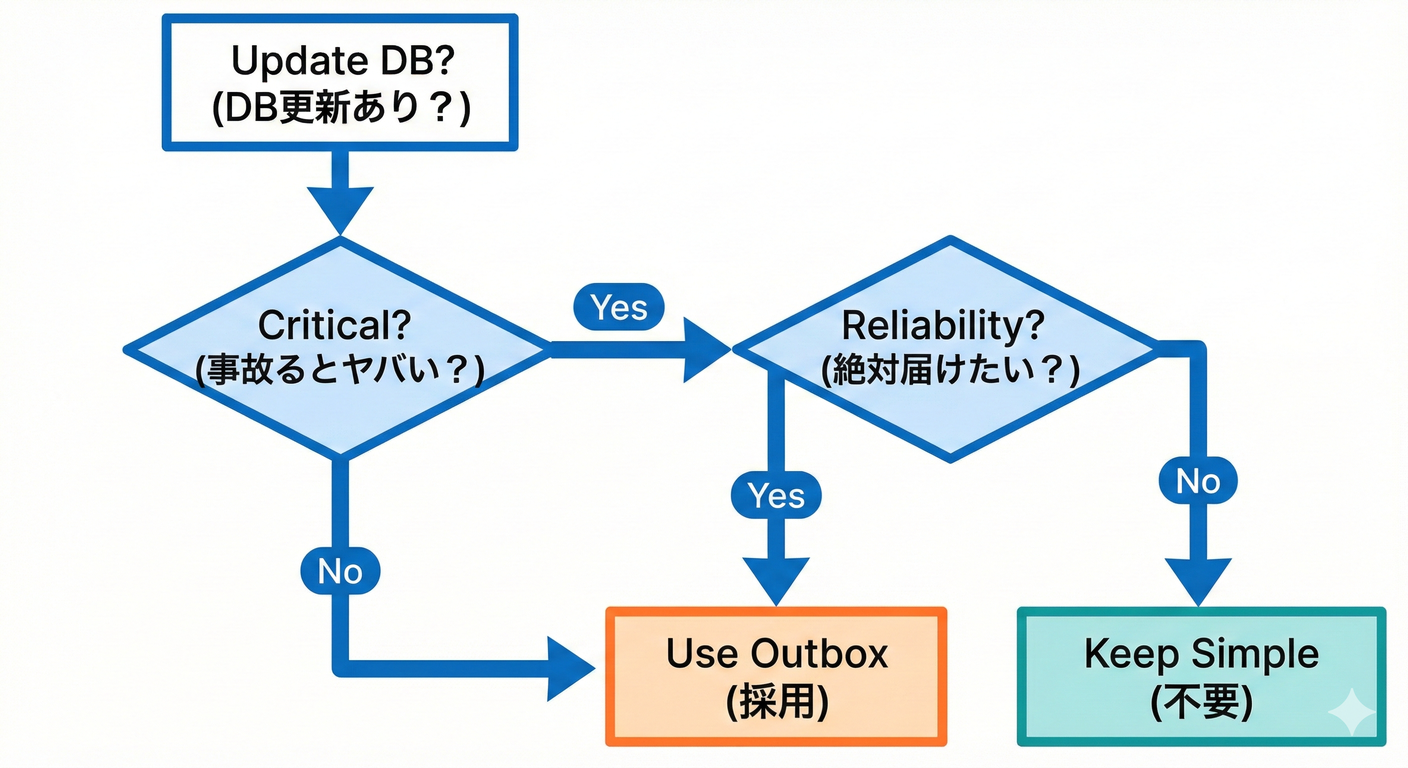 Update DB?
(DB更新あり？)

Critical?
(事故るとヤバい？)

Yes

Reliability?
(絶対届けたい？)

Yes

No

No

Use Outbox
(採用)

Keep Simple
(不要)